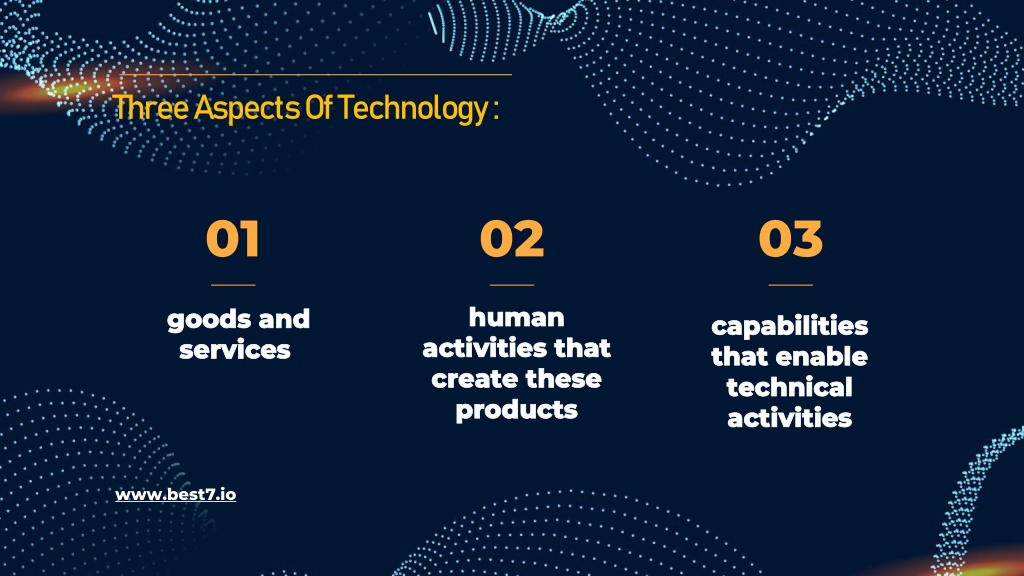 Three Aspects Of Technology :

01

goods and services

02

human activities that create these products

03

capabilities that enable technical activities

www.best7.io